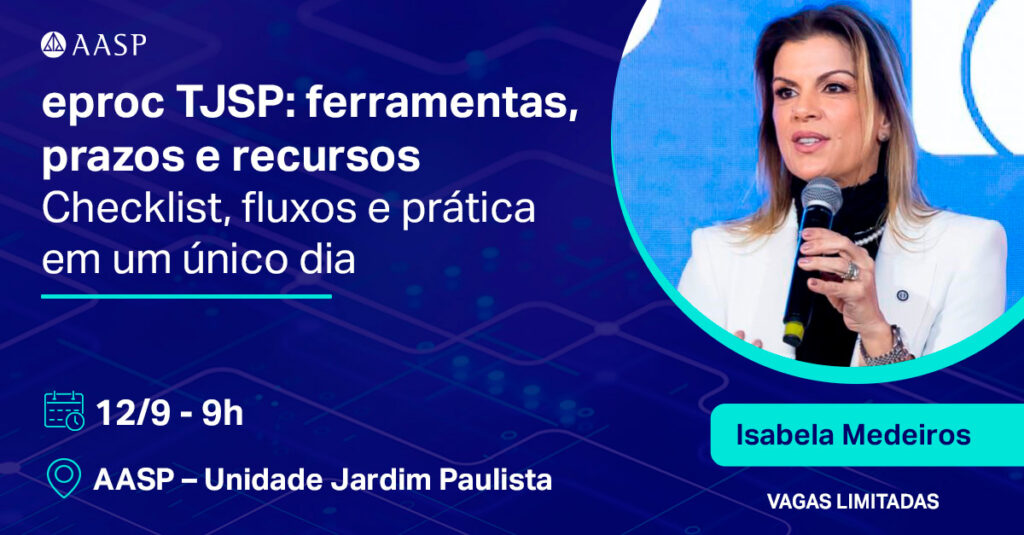 AASP

eproc TJSP: ferramentas, prazos e recursos
Checklist, fluxos e prática em um único dia

12/9 - 9h

AASP – Unidade Jardim Paulista

Isabela Medeiros

VAGAS LIMITADAS